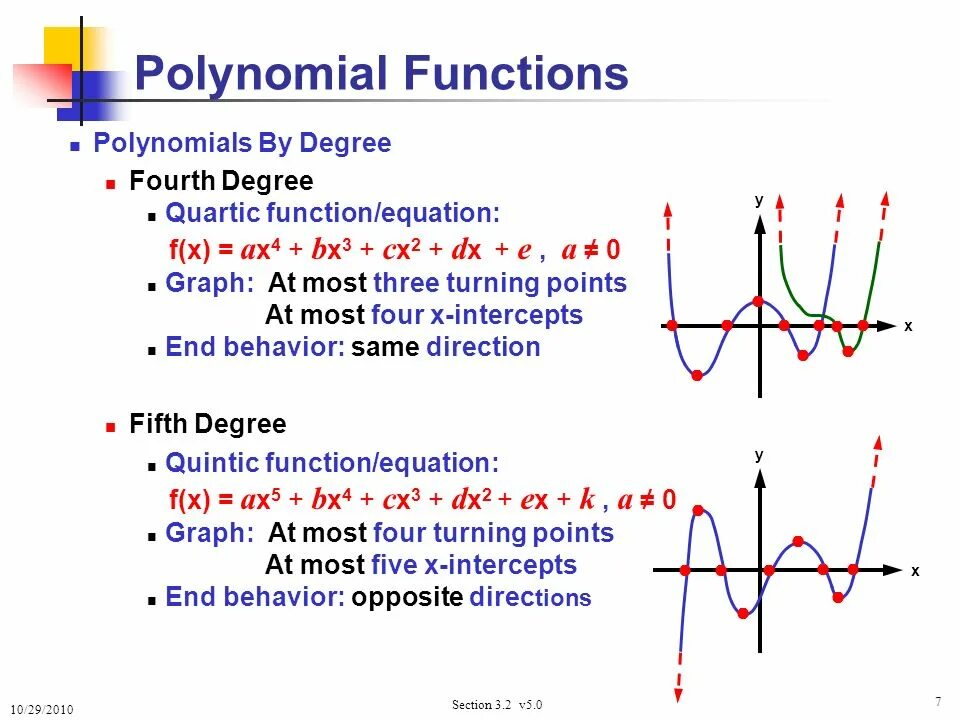 Polynomial Functions

Polynomials By Degree

Fourth Degree

Quartic function/equation:

$f(x) = ax^4 + bx^3 + cx^2 + dx + e$ , $a \neq 0$

Graph: At most three turning points
At most four x-intercepts

End behavior: same direction

y

x

Fifth Degree

Quintic function/equation:

$f(x) = ax^5 + bx^4 + cx^3 + dx^2 + ex + k$ , $a \neq 0$

Graph: At most four turning points
At most five x-intercepts

End behavior: opposite directions

y

x

10/29/2010

Section 3.2 v5.0

7